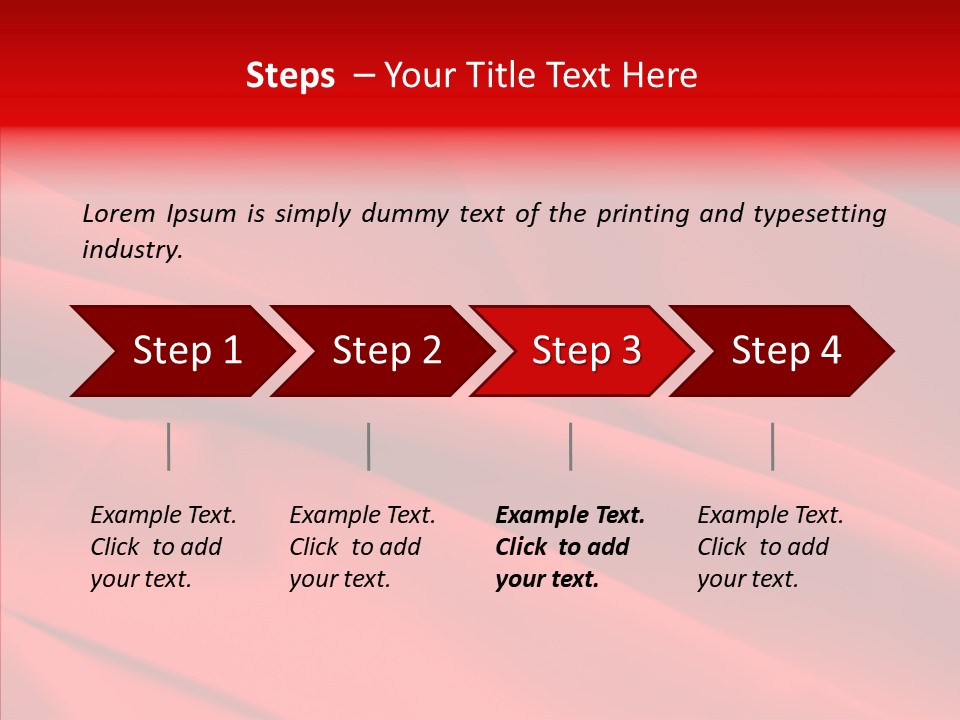 Steps – Your Title Text Here

Lorem Ipsum is simply dummy text of the printing and typesetting industry.

Step 1

Step 2

Step 3

Step 4

Example Text. Click to add your text.

Example Text. Click to add your text.

Example Text. Click to add your text.

Example Text. Click to add your text.